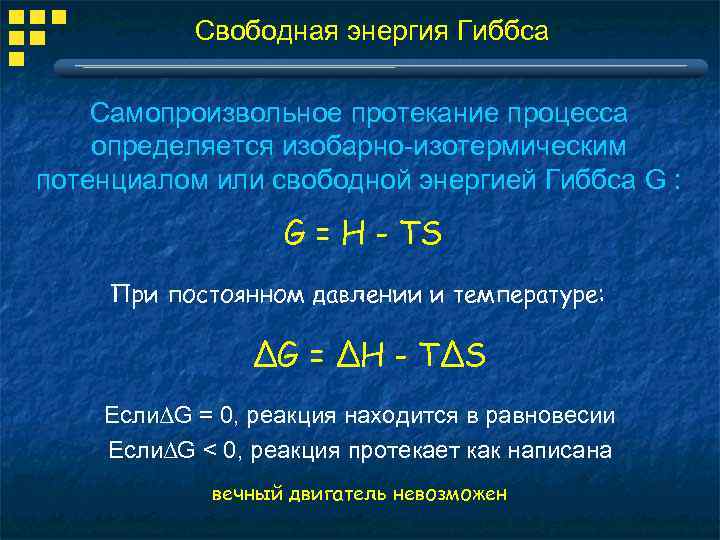 Свободная энергия Гиббса

Самопроизвольное протекание процесса определяется изобарно-изотермическим потенциалом или свободной энергией Гиббса G :

$G = H - TS$

При постоянном давлении и температуре:

$\Delta G = \Delta H - T\Delta S$

Если$\Delta G = 0$, реакция находится в равновесии

Если$\Delta G < 0$, реакция протекает как написана

вечный двигатель невозможен